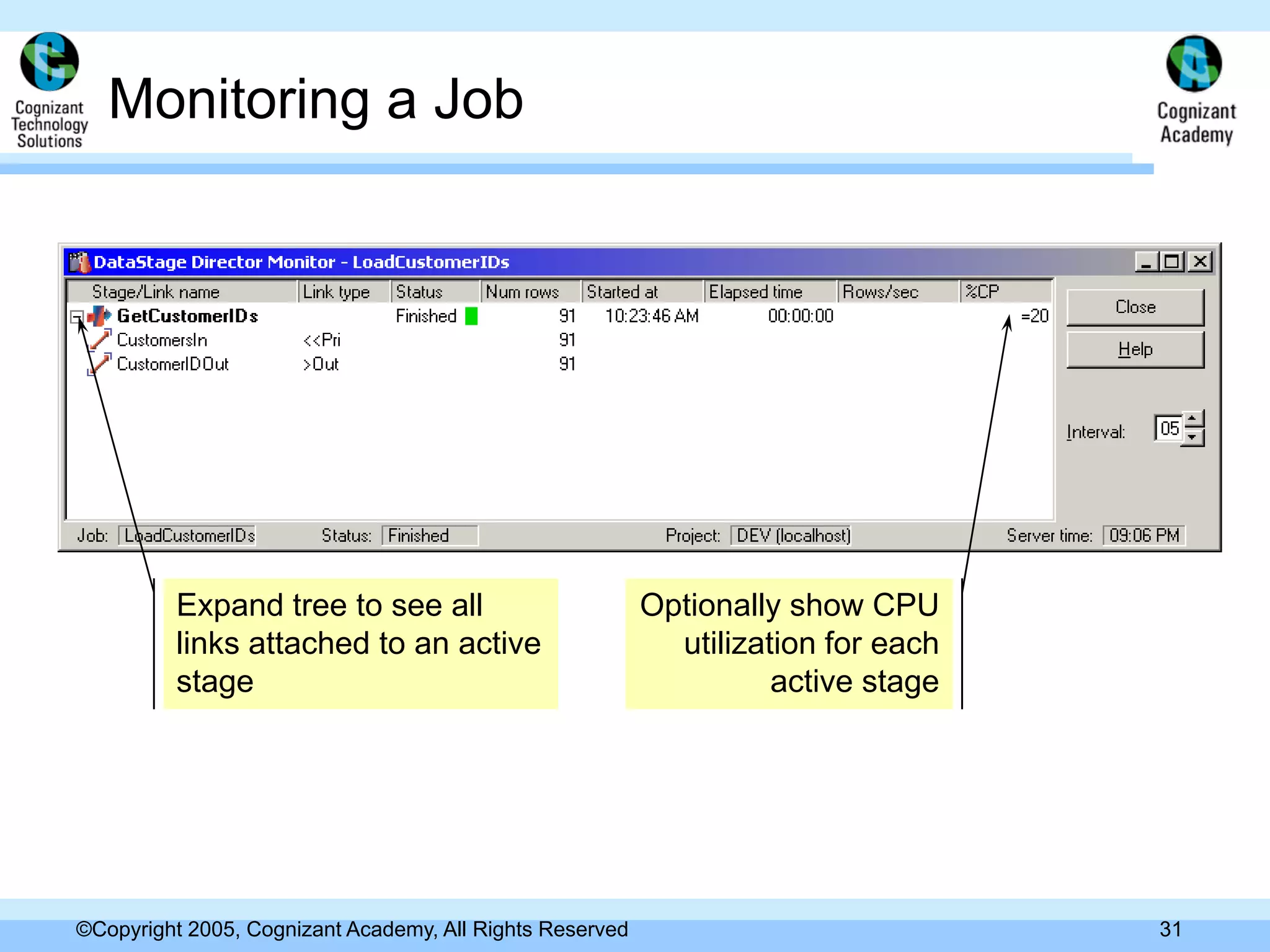 Cognizant Technology Solutions

Monitoring a Job

Cognizant Academy

DataStage Director Monitor - LoadCustomerIDs

| Stage/Link name | Link type | Status | Num rows | Started at | Elapsed time | Rows/sec | %CP |
|---|---|---|---|---|---|---|---|
| GetCustomerIDs | | Finished | 91 | 10:23:46 AM | 00:00:00 | | =20 |
| CustomersIn | <<Pri | | 91 | | | | |
| CustomerIDOut | >Out | | 91 | | | | |

Close

Help

Interval: 05

Job: LoadCustomerIDs Status: Finished Project: DEV (localhost) Server time: 09:06 PM

Expand tree to see all links attached to an active stage

Optionally show CPU utilization for each active stage

©Copyright 2005, Cognizant Academy, All Rights Reserved

31